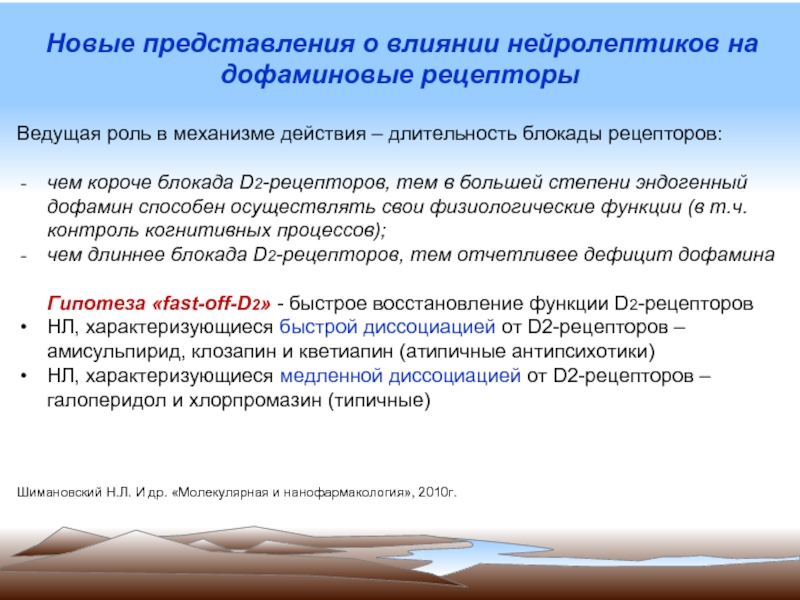 Новые представления о влиянии нейролептиков на дофаминовые рецепторы

Ведущая роль в механизме действия – длительность блокады рецепторов:

- чем короче блокада D2-рецепторов, тем в большей степени эндогенный дофамин способен осуществлять свои физиологические функции (в т.ч. контроль когнитивных процессов);
- чем длиннее блокада D2-рецепторов, тем отчетливее дефицит дофамина

Гипотеза «fast-off-D2» - быстрое восстановление функции D2-рецепторов
• НЛ, характеризующиеся быстрой диссоциацией от D2-рецепторов – амисульпирид, клозапин и кветиапин (атипичные антипсихотики)
• НЛ, характеризующиеся медленной диссоциацией от D2-рецепторов – галоперидол и хлорпромазин (типичные)

Шимановский Н.Л. И др. «Молекулярная и нанофармакология», 2010г.